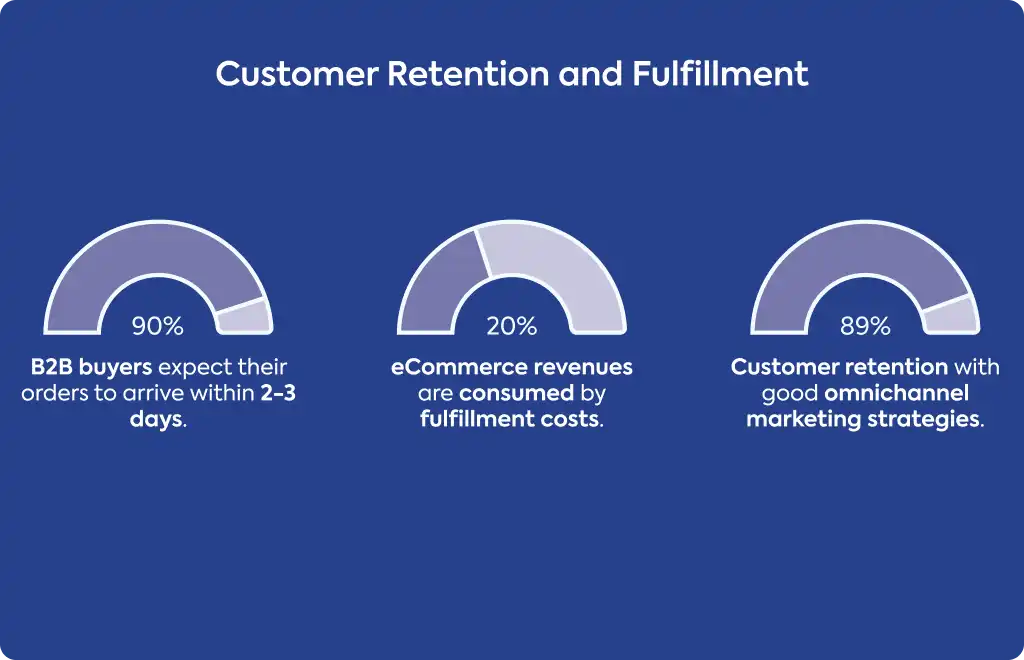 Customer Retention and Fulfillment

90%

B2B buyers expect their orders to arrive within 2-3 days.

20%

eCommerce revenues are consumed by fulfillment costs.

89%

Customer retention with good omnichannel marketing strategies.